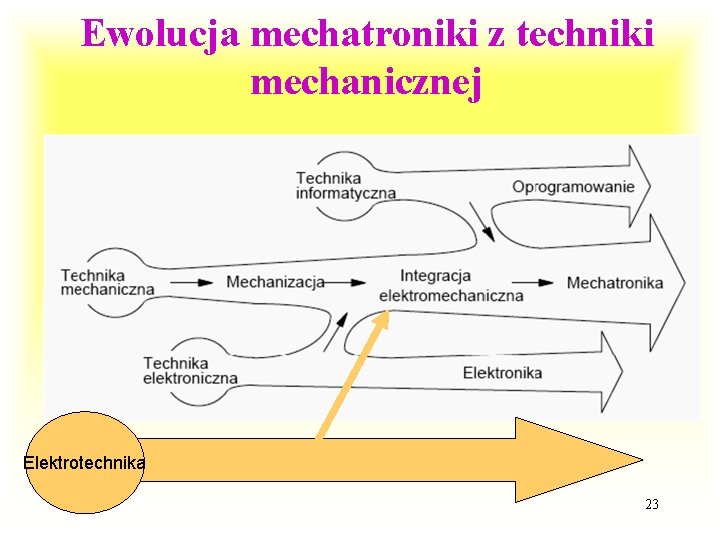 Ewolucja mechatroniki z techniki mechanicznej

Technika informatyczna

Oprogramowanie

Technika mechaniczna

Mechanizacja

Integracja elektromechaniczna

Mechatronika

Technika elektroniczna

Elektronika

Elektrotechnika

23